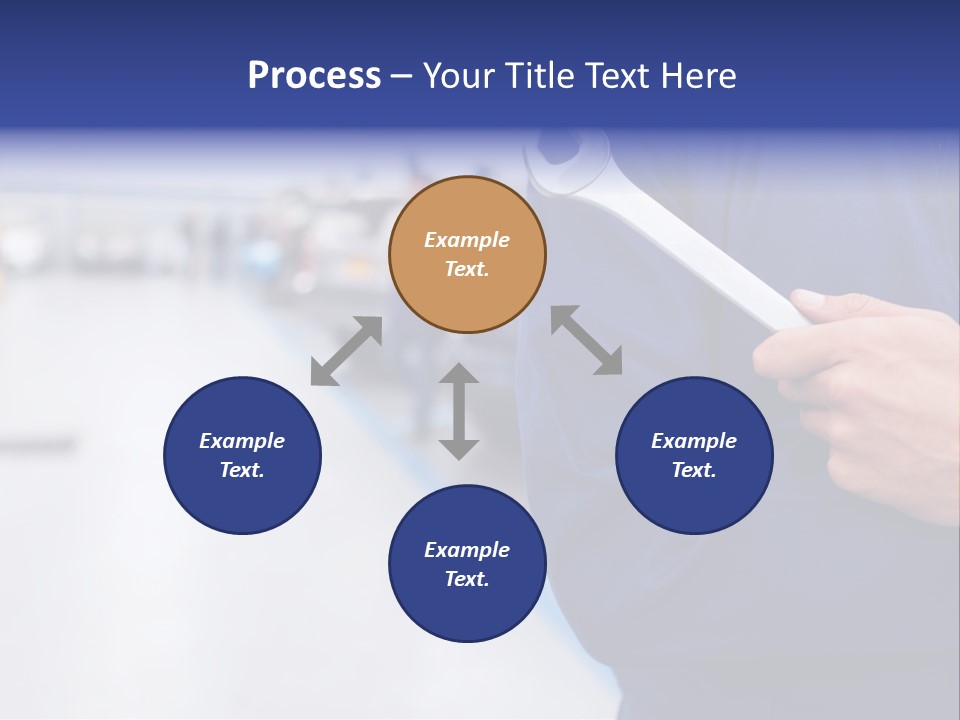 Process – Your Title Text Here

Example Text.

Example Text.

Example Text.

Example Text.